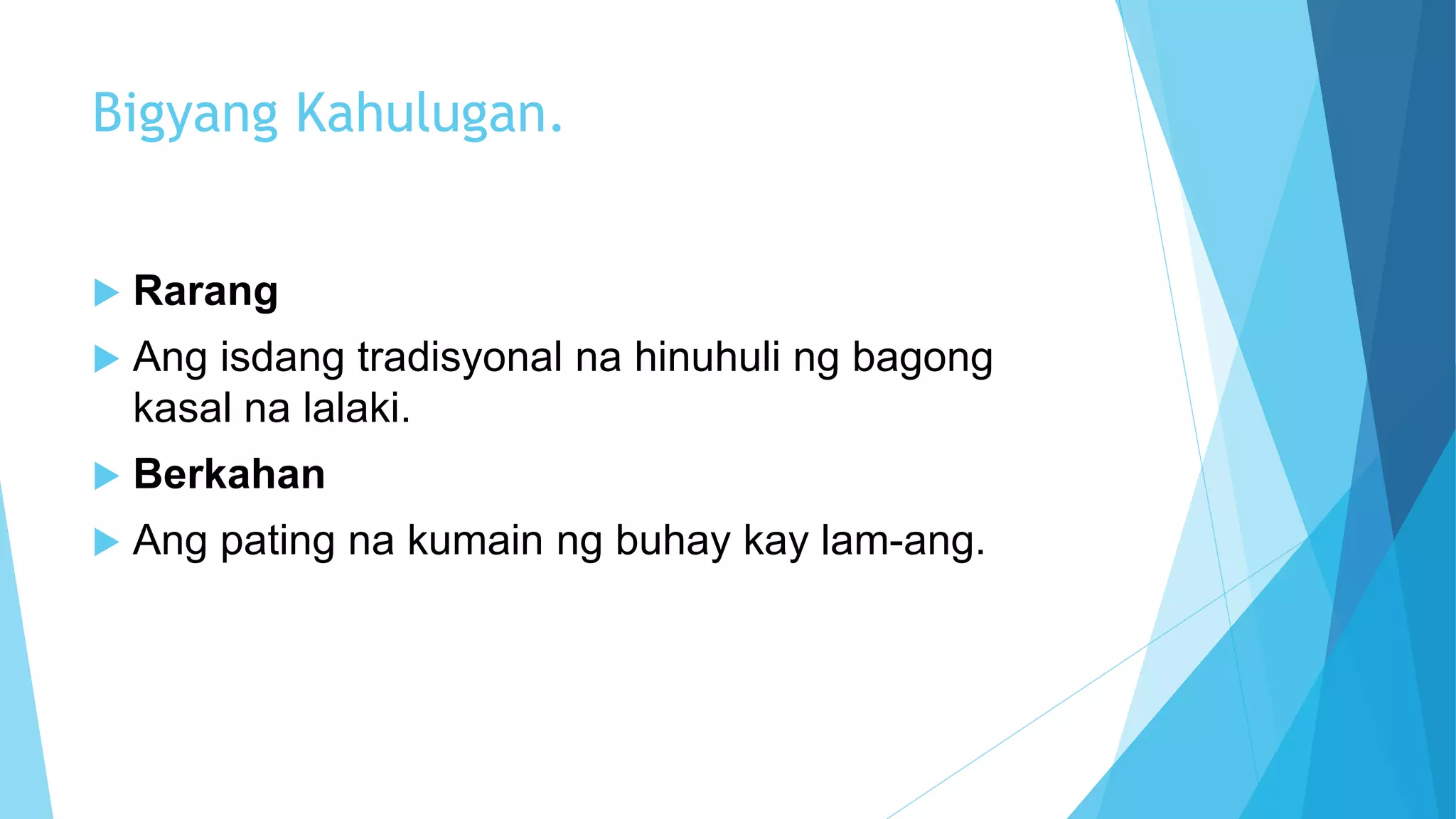 Bigyang Kahulugan.

Rarang

Ang isdang tradisyonal na hinuhuli ng bagong kasal na lalaki.

Berkahan

Ang pating na kumain ng buhay kay lam-ang.